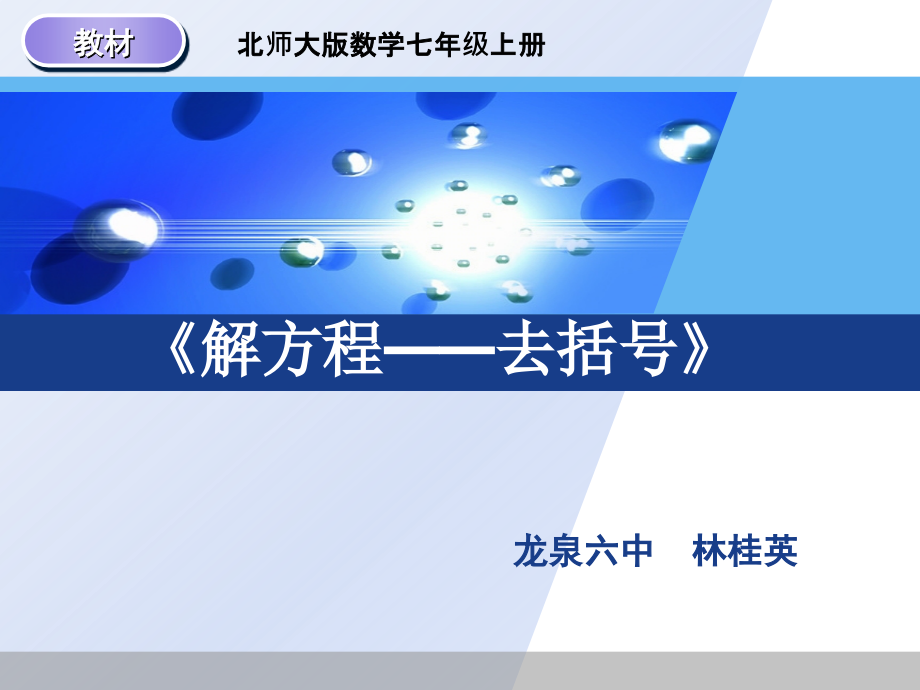 教材

北师大版数学七年级上册

《解方程——去括号》

龙泉六中 林桂英